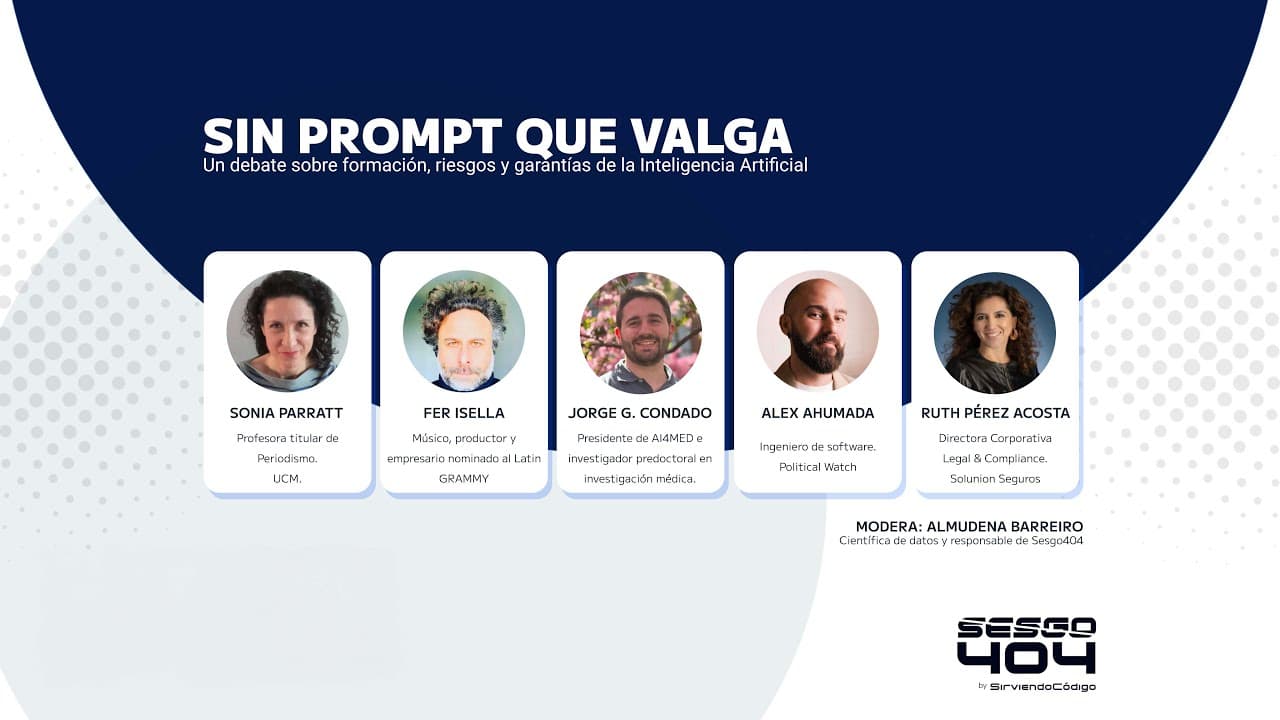 SIN PROMPT QUE VALGA
Un debate sobre formación, riesgos y garantías de la Inteligencia Artificial

SONIA PARRATT
Profesora titular de Periodismo. UCM.

FER ISELLA
Músico, productor y empresario nominado al Latin GRAMMY

JORGE G. CONDADO
Presidente de AI4MED e investigador predoctoral en investigación médica.

ALEX AHUMADA
Ingeniero de software. Political Watch

RUTH PÉREZ ACOSTA
Directora Corporativa Legal & Compliance. Solunion Seguros

MODERA: ALMUDENA BARREIRO
Científica de datos y responsable de Sesgo404

SESGO 404
by SirviendoCódigo